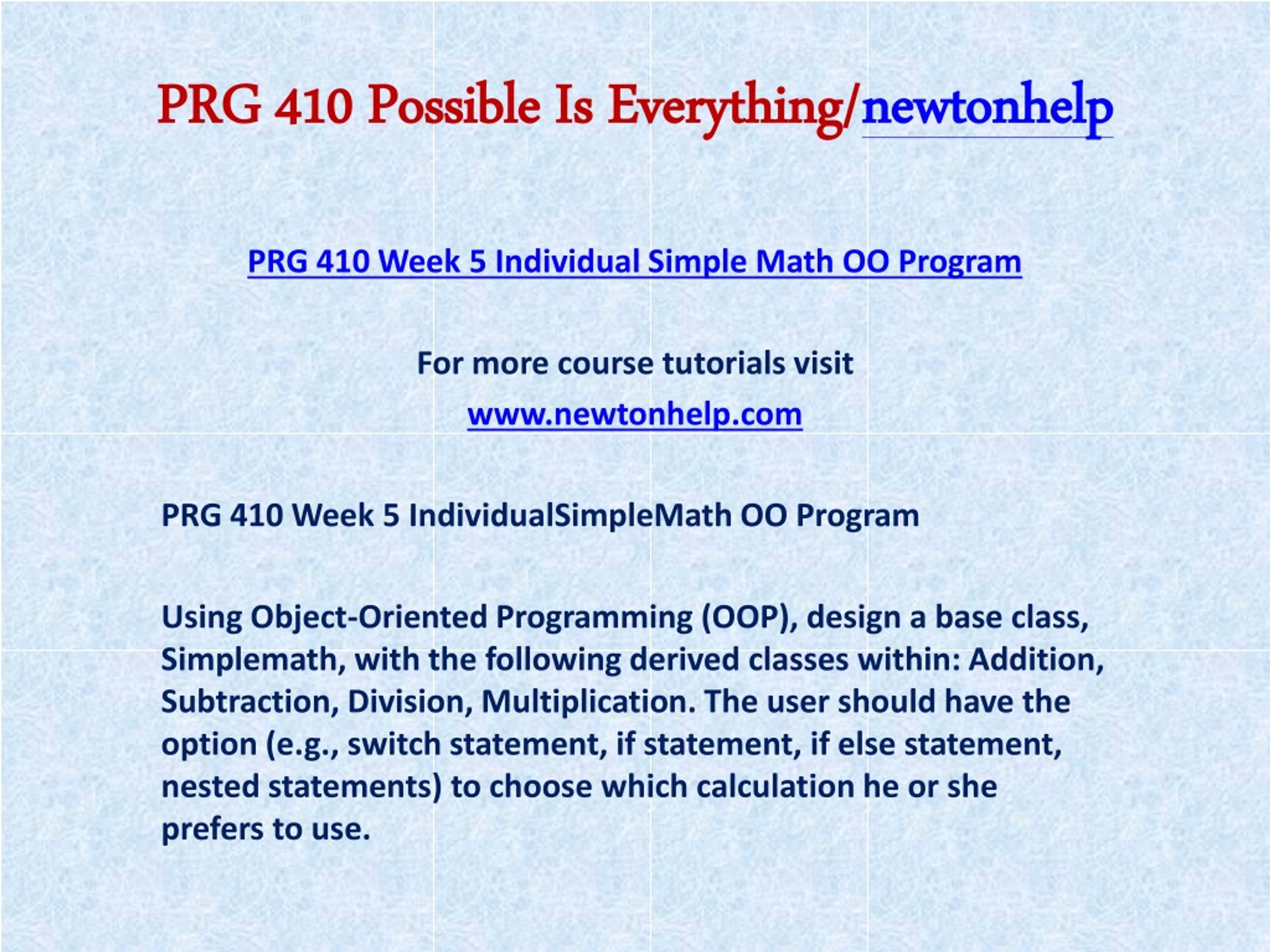 PRG 410 Possible Is Everything/newtonhelp

PRG 410 Week 5 Individual Simple Math OO Program

For more course tutorials visit

www.newtonhelp.com

PRG 410 Week 5 IndividualSimpleMath OO Program

Using Object-Oriented Programming (OOP), design a base class, Simplemath, with the following derived classes within: Addition, Subtraction, Division, Multiplication. The user should have the option (e.g., switch statement, if statement, if else statement, nested statements) to choose which calculation he or she prefers to use.